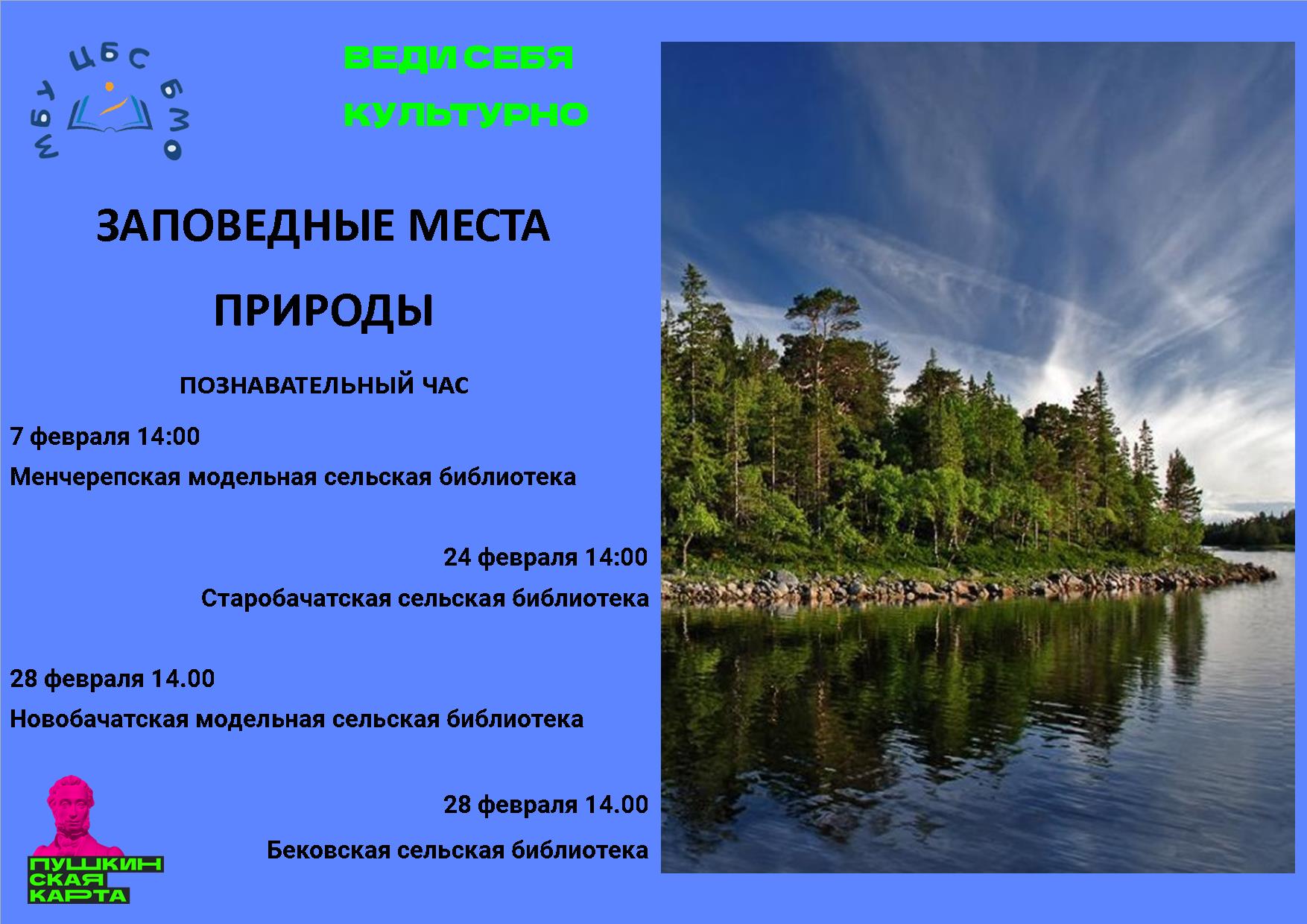 МБУ ЦБС БМО

ВЕДИ СЕБЯ КУЛЬТУРНО

ЗАПОВЕДНЫЕ МЕСТА ПРИРОДЫ

ПОЗНАВАТЕЛЬНЫЙ ЧАС

7 февраля 14:00
Менчерепская модельная сельская библиотека

24 февраля 14:00
Старобачатская сельская библиотека

28 февраля 14.00
Новобачатская модельная сельская библиотека

28 февраля 14.00
Бековская сельская библиотека

ПУШКИНСКАЯ КАРТА